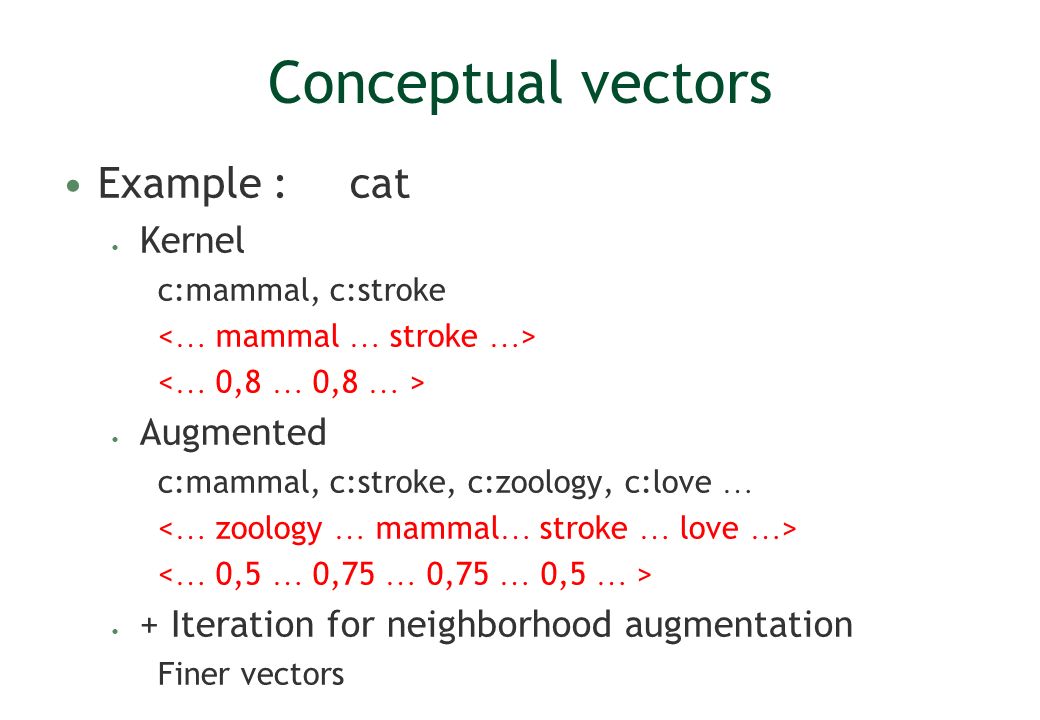 Conceptual vectors

• Example : cat
 • Kernel
 c:mammal, c:stroke
 <… mammal … stroke …>
 <… 0,8 … 0,8 … >
 • Augmented
 c:mammal, c:stroke, c:zoology, c:love …
 <… zoology … mammal… stroke … love …>
 <… 0,5 … 0,75 … 0,75 … 0,5 … >
 • + Iteration for neighborhood augmentation
 Finer vectors